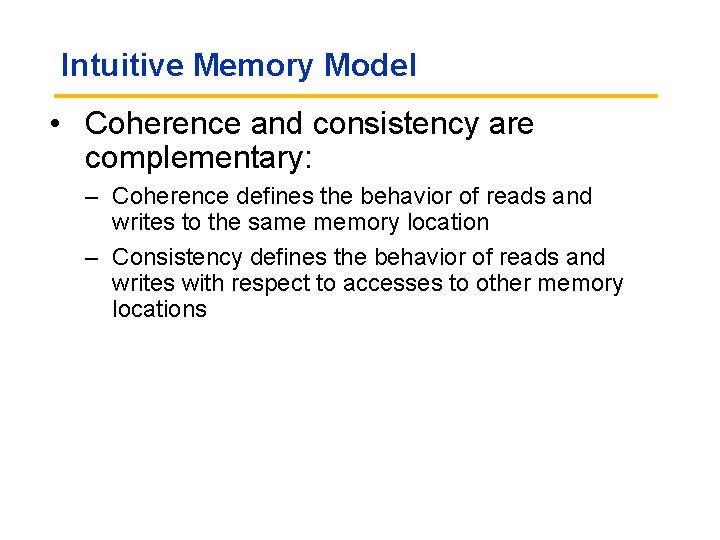 Intuitive Memory Model

• Coherence and consistency are complementary:

– Coherence defines the behavior of reads and writes to the same memory location

– Consistency defines the behavior of reads and writes with respect to accesses to other memory locations